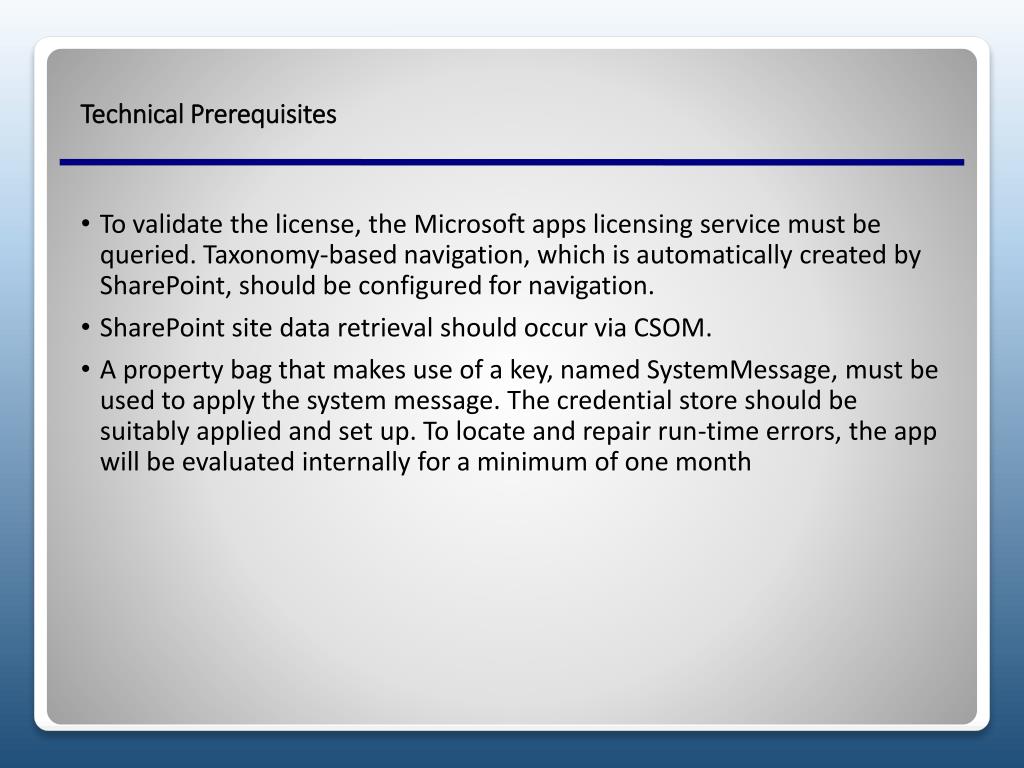 Technical Prerequisites

• To validate the license, the Microsoft apps licensing service must be queried. Taxonomy-based navigation, which is automatically created by SharePoint, should be configured for navigation.

• SharePoint site data retrieval should occur via CSOM.

• A property bag that makes use of a key, named SystemMessage, must be used to apply the system message. The credential store should be suitably applied and set up. To locate and repair run-time errors, the app will be evaluated internally for a minimum of one month